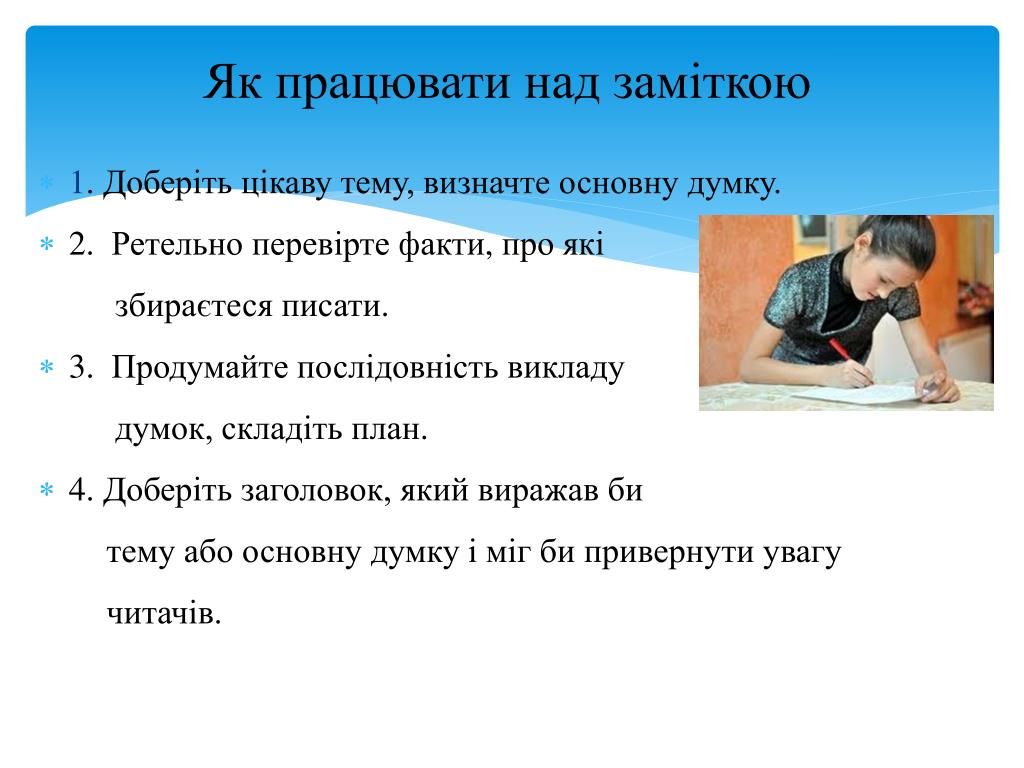 Як працювати над заміткою

1. Доберіть цікаву тему, визначте основну думку.

2. Ретельно перевірте факти, про які збираєтеся писати.

3. Продумайте послідовність викладу думок, складіть план.

4. Доберіть заголовок, який виражав би тему або основну думку і міг би привернути увагу читачів.